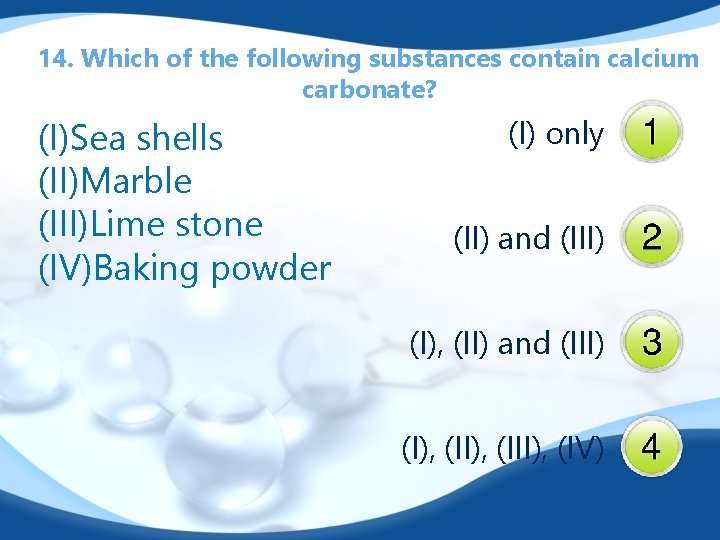 14. Which of the following substances contain calcium carbonate?

(I)Sea shells
(II)Marble
(III)Lime stone
(IV)Baking powder

(I) only 1

(II) and (III) 2

(I), (II) and (III) 3

(I), (II), (III), (IV) 4